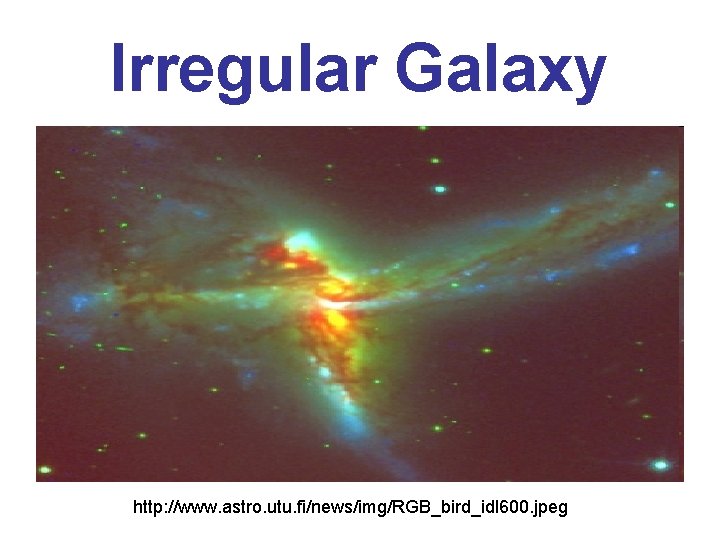 Irregular Galaxy

http://www.astro.utu.fi/news/img/RGB_bird_idl600.jpeg